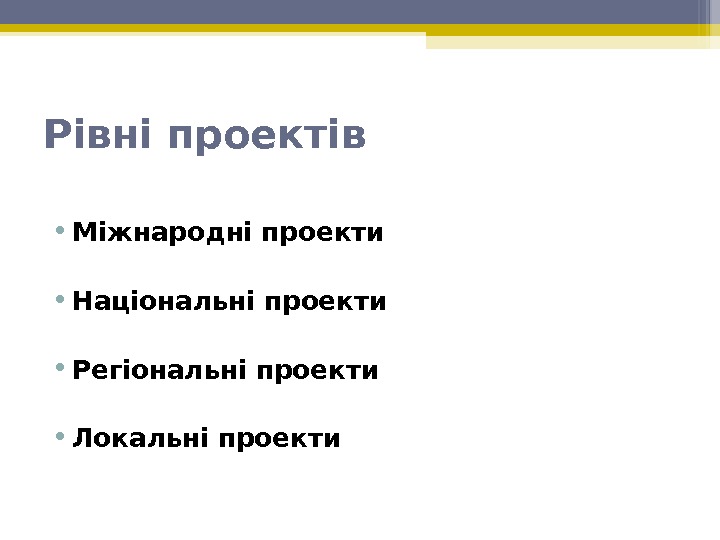 Рівні проектів

• Міжнародні проекти

• Національні проекти

• Регіональні проекти

• Локальні проекти